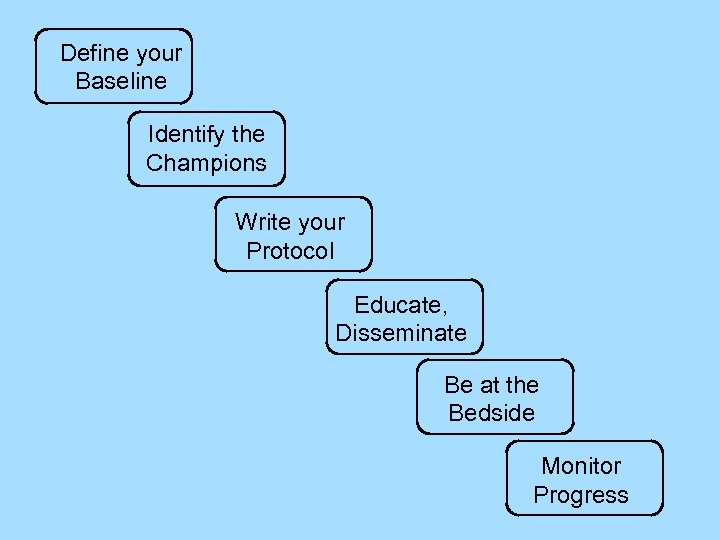 Define your Baseline

Identify the Champions

Write your Protocol

Educate, Disseminate

Be at the Bedside

Monitor Progress